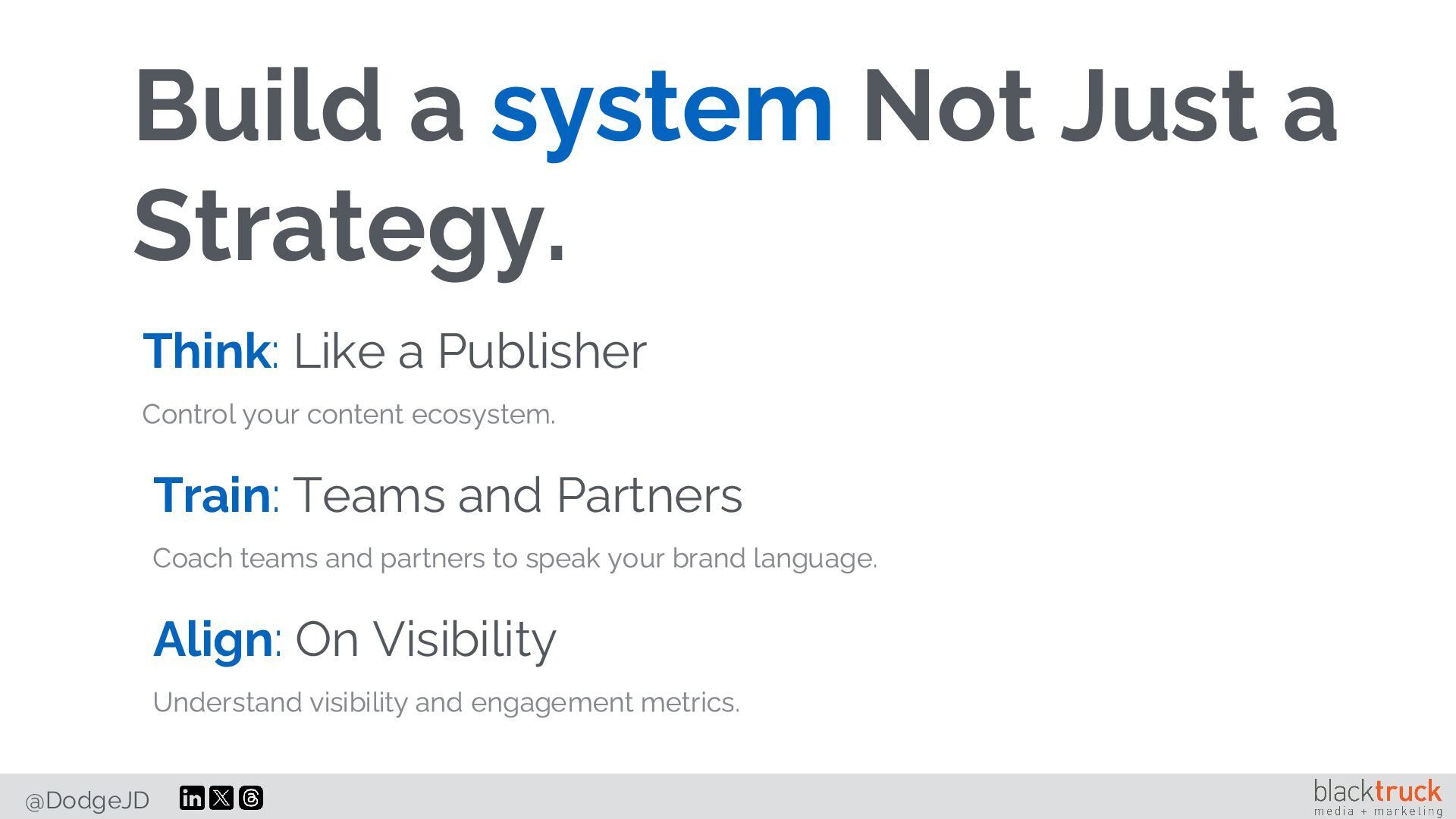 Build a system Not Just a Strategy.

Think: Like a Publisher

Control your content ecosystem.

Train: Teams and Partners

Coach teams and partners to speak your brand language.

Align: On Visibility

Understand visibility and engagement metrics.

@DodgeJD

blacktruck
media + marketing